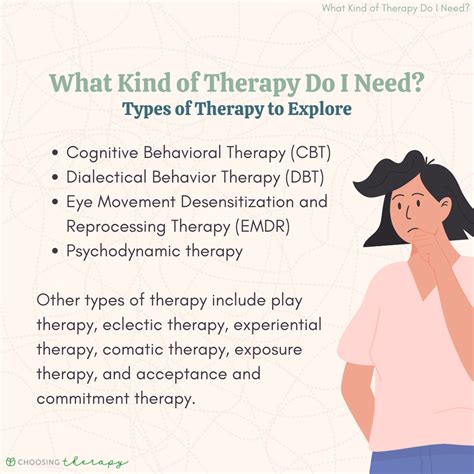 What Kind of Therapy Do I Need?

What Kind of Therapy Do I Need?
Types of Therapy to Explore

• Cognitive Behavioral Therapy (CBT)
• Dialectical Behavior Therapy (DBT)
• Eye Movement Desensitization and Reprocessing Therapy (EMDR)
• Psychodynamic therapy

Other types of therapy include play therapy, eclectic therapy, experiential therapy, comatic therapy, exposure therapy, and acceptance and commitment therapy.

CHOOSING therapy